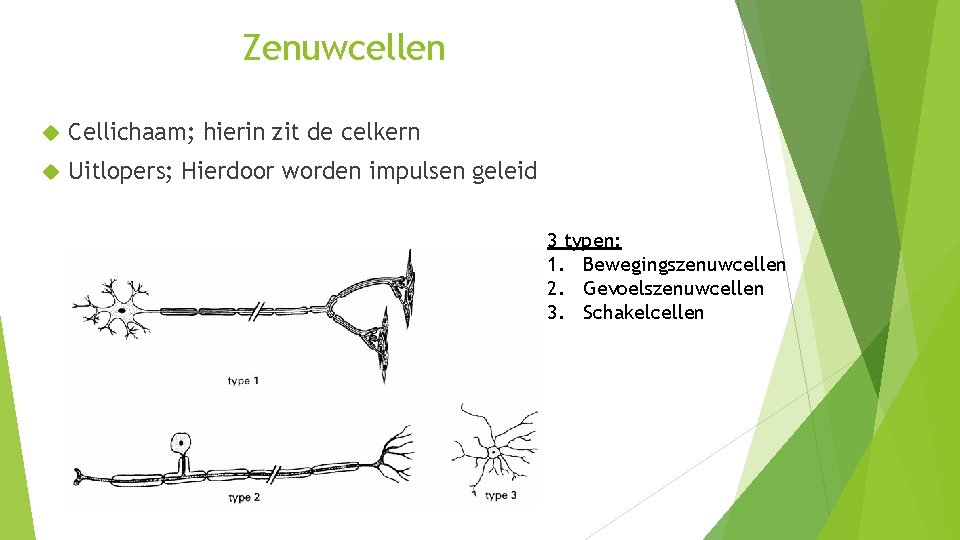 Zenuwcellen

Cellichaam; hierin zit de celkern

Uitlopers; Hierdoor worden impulsen geleid

3 typen:
1. Bewegingszenuwcellen
2. Gevoelszenuwcellen
3. Schakelcellen

type 1

type 2

type 3